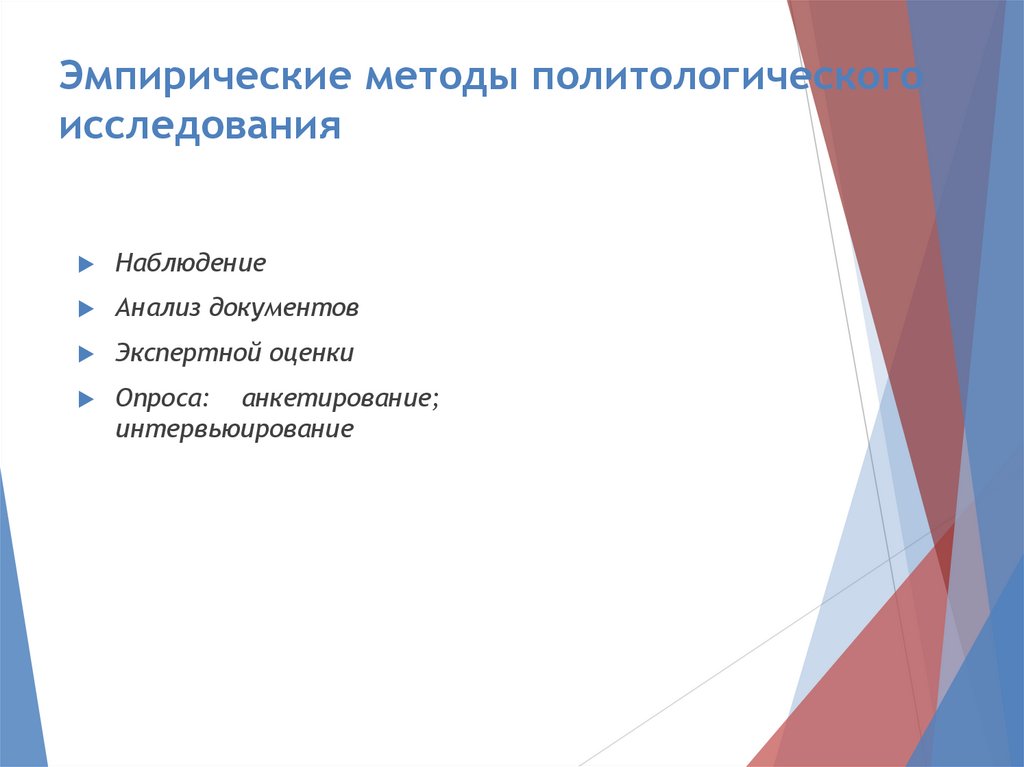 Эмпирические методы политологического исследования

Наблюдение

Анализ документов

Экспертной оценки

Опроса: анкетирование; интервьюирование